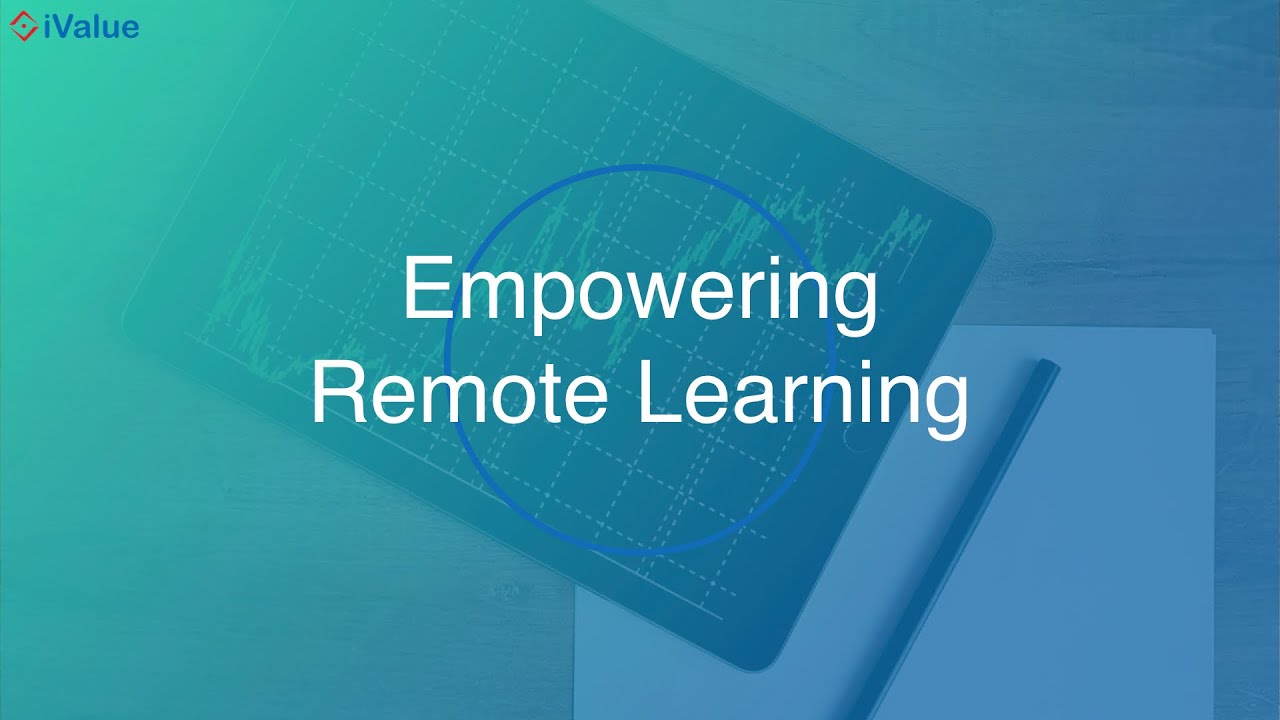 iValue

Empowering
Remote Learning